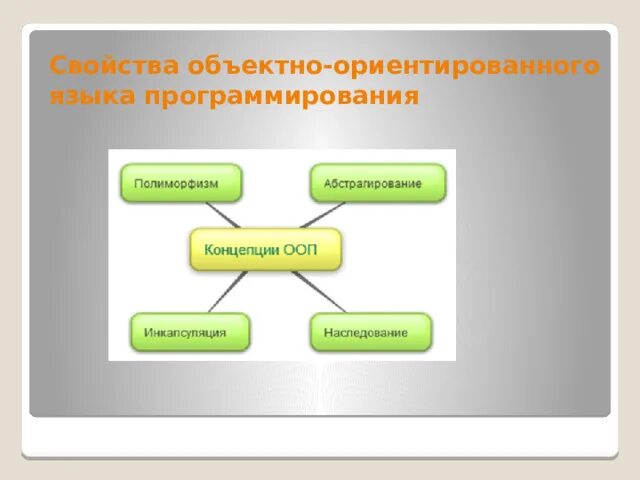 Свойства объектно-ориентированного языка программирования

Полиморфизм

Абстрагирование

Концепции ООП

Инкапсуляция

Наследование